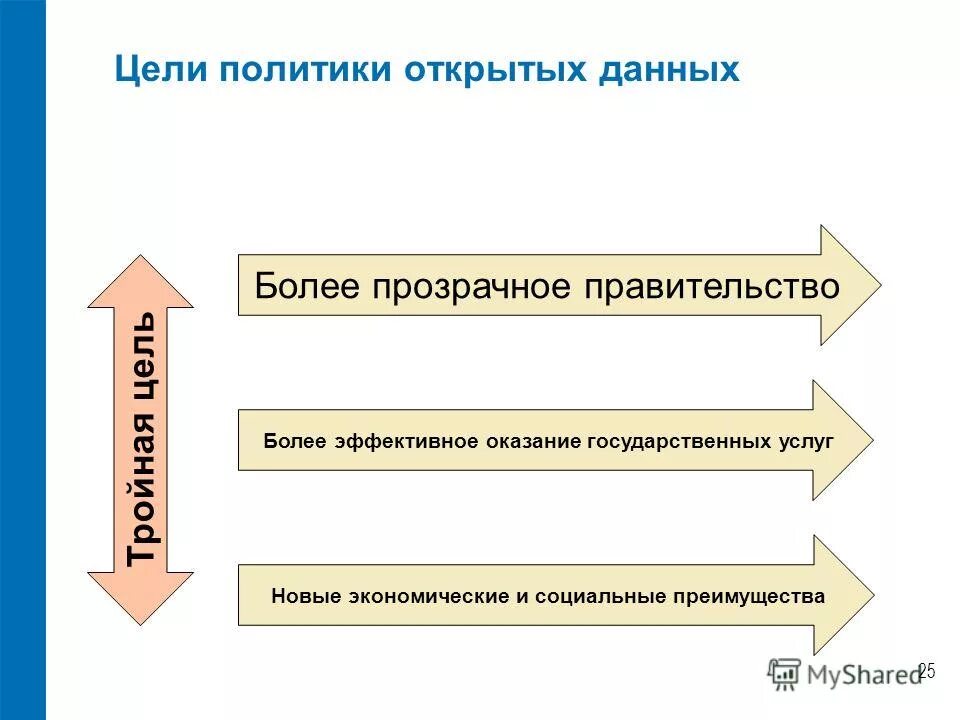 Цели политики открытых данных

Тройная цель

Более прозрачное правительство

Более эффективное оказание государственных услуг

Новые экономические и социальные преимущества

MyShared

25